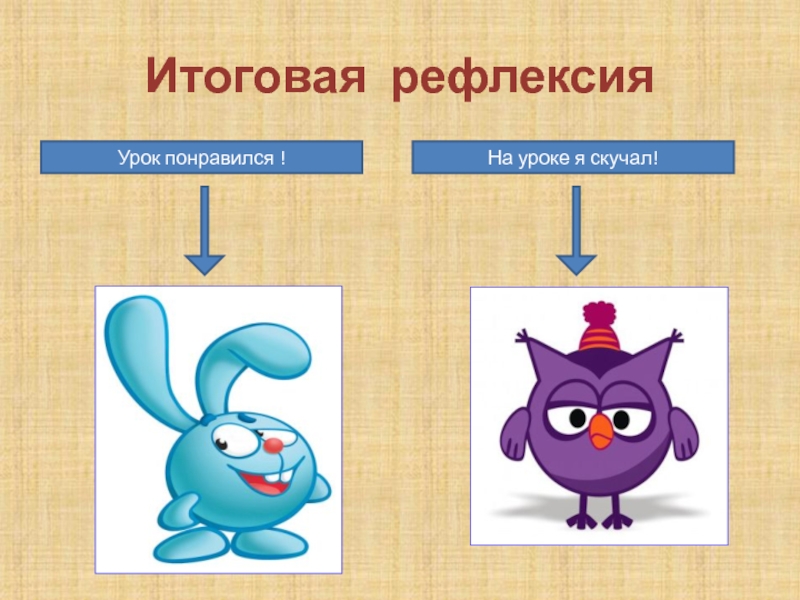 Итоговая рефлексия

Урок понравился !

На уроке я скучал!